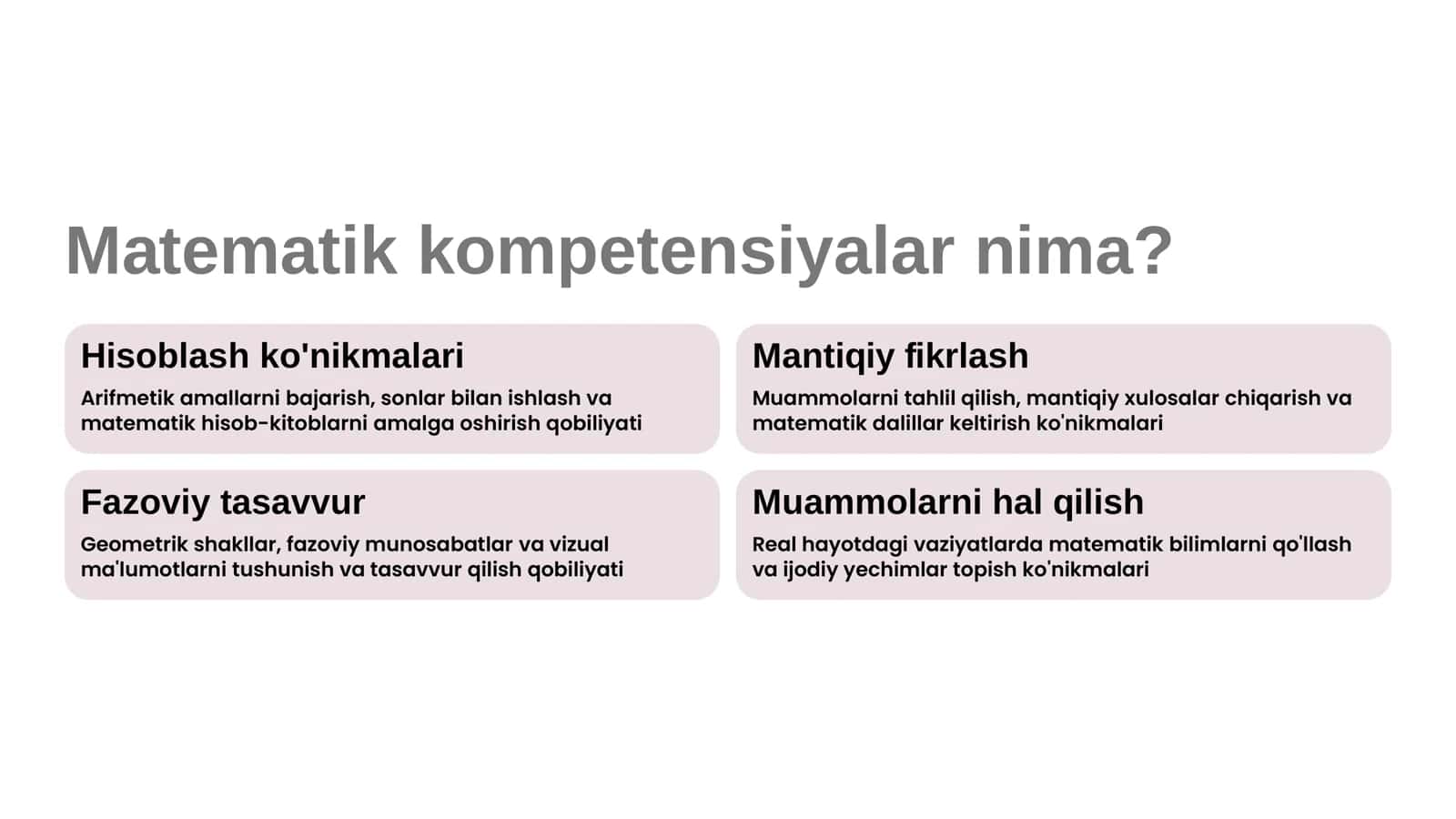 Matematik kompetensiyalar nima?

Hisoblash ko'nikmalari

Arifmetik amallarni bajarish, sonlar bilan ishlash va matematik hisob-kitoblarni amalga oshirish qobiliyati

Mantiqiy fikrlash

Muammolarni tahlil qilish, mantiqiy xulosalar chiqarish va matematik dalillar keltirish ko'nikmalari

Fazoviy tasavvur

Geometrik shakllar, fazoviy munosabatlar va vizual ma'lumotlarni tushunish va tasavvur qilish qobiliyati

Muammolarni hal qilish

Real hayotdagi vaziyatlarda matematik bilimlarni qo'llash va ijodiy yechimlar topish ko'nikmalari